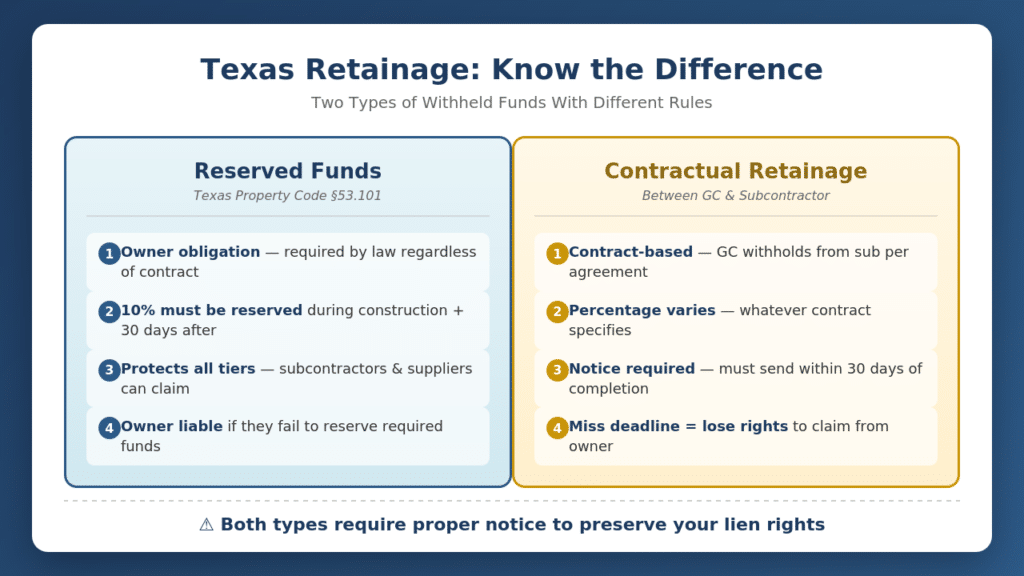 Texas Retainage: Know the Difference

Two Types of Withheld Funds With Different Rules

Reserved Funds

Texas Property Code §53.101

1 Owner obligation — required by law regardless of contract

2 10% must be reserved during construction + 30 days after

3 Protects all tiers — subcontractors & suppliers can claim

4 Owner liable if they fail to reserve required funds

Contractual Retainage

Between GC & Subcontractor

1 Contract-based — GC withholds from sub per agreement

2 Percentage varies — whatever contract specifies

3 Notice required — must send within 30 days of completion

4 Miss deadline = lose rights to claim from owner

⚠ Both types require proper notice to preserve your lien rights